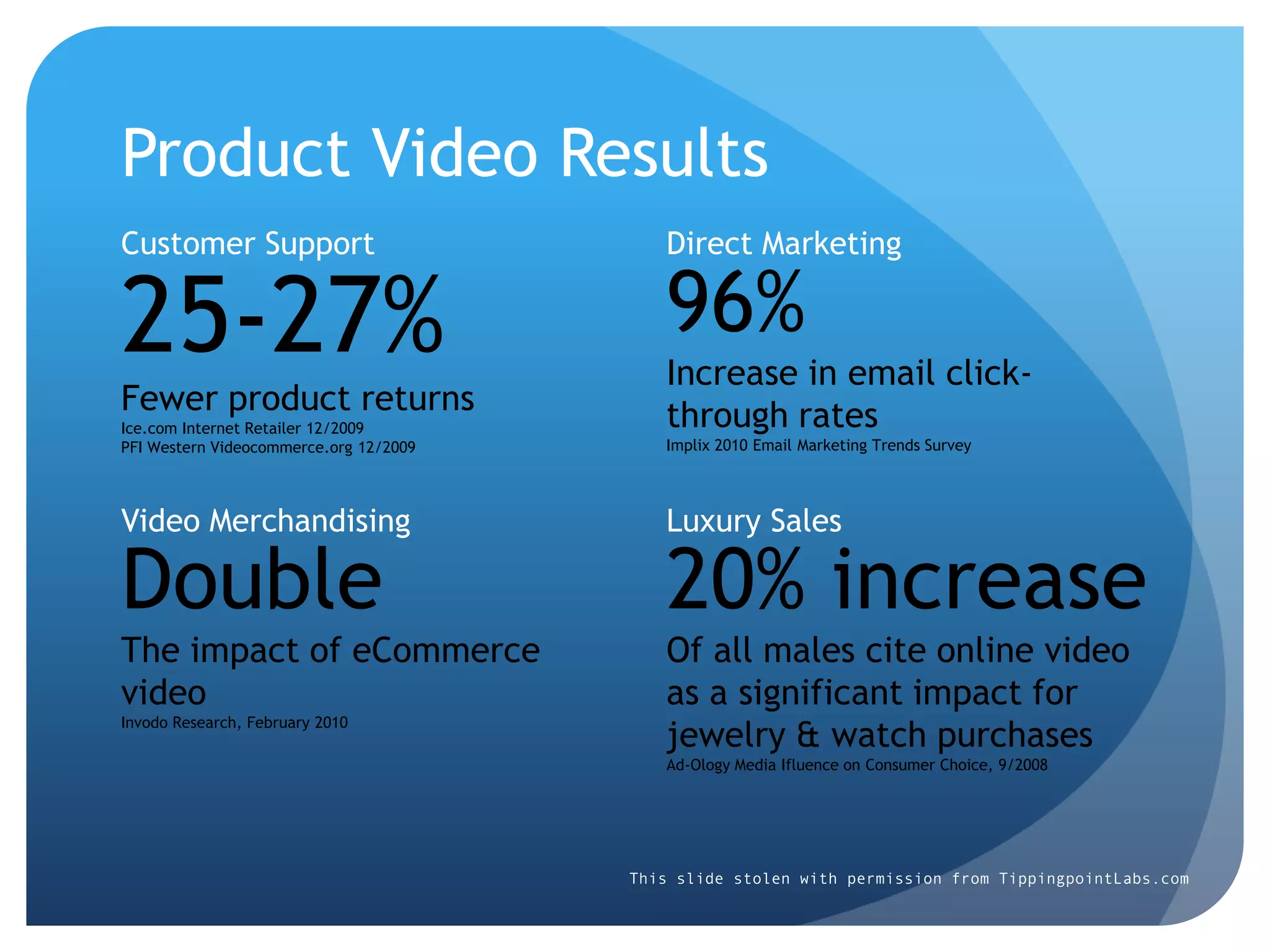 Product Video Results

Customer Support

25-27%

Fewer product returns

Ice.com Internet Retailer 12/2009
PFI Western Videocommerce.org 12/2009

Video Merchandising

Double

The impact of eCommerce video

Invodo Research, February 2010

Direct Marketing

96%

Increase in email click-through rates

Implix 2010 Email Marketing Trends Survey

Luxury Sales

20% increase

Of all males cite online video as a significant impact for jewelry & watch purchases

Ad-Ology Media Ifluence on Consumer Choice, 9/2008

This slide stolen with permission from TippingpointLabs.com